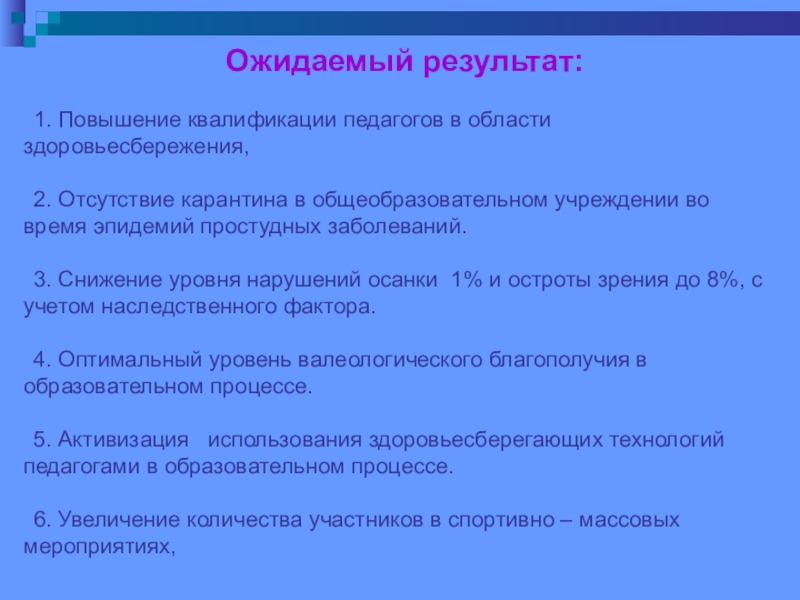 Ожидаемый результат:

1. Повышение квалификации педагогов в области здоровьесбережения,

2. Отсутствие карантина в общеобразовательном учреждении во время эпидемий простудных заболеваний.

3. Снижение уровня нарушений осанки 1% и остроты зрения до 8%, с учетом наследственного фактора.

4. Оптимальный уровень валеологического благополучия в образовательном процессе.

5. Активизация использования здоровьесберегающих технологий педагогами в образовательном процессе.

6. Увеличение количества участников в спортивно – массовых мероприятиях,